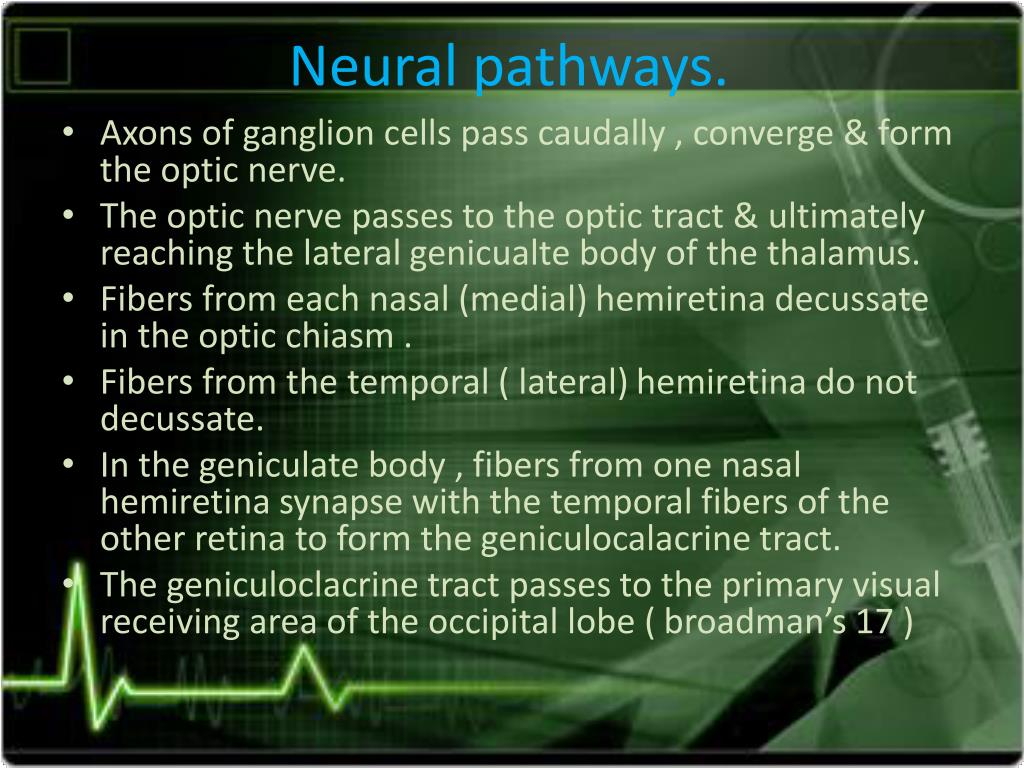 Neural pathways.

• Axons of ganglion cells pass caudally , converge & form the optic nerve.
• The optic nerve passes to the optic tract & ultimately reaching the lateral genicualte body of the thalamus.
• Fibers from each nasal (medial) hemiretina decussate in the optic chiasm .
• Fibers from the temporal ( lateral) hemiretina do not decussate.
• In the geniculate body , fibers from one nasal hemiretina synapse with the temporal fibers of the other retina to form the geniculocalacrine tract.
• The geniculoclacrine tract passes to the primary visual receiving area of the occipital lobe ( broadman's 17 )